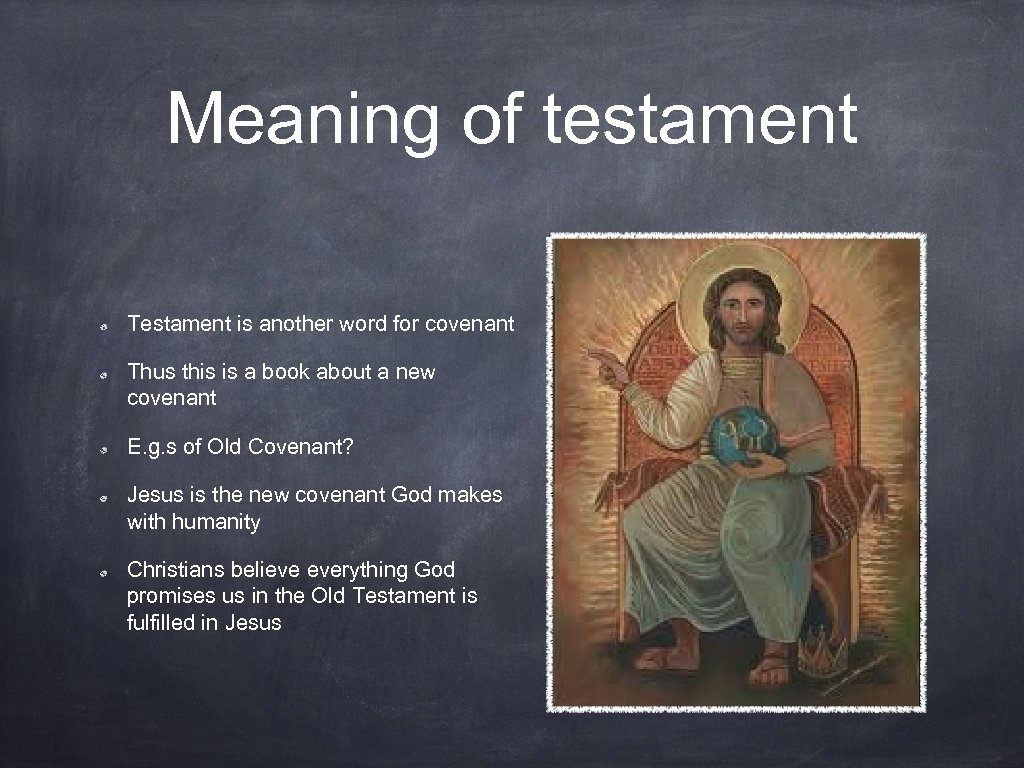 Meaning of testament

Testament is another word for covenant

Thus this is a book about a new covenant

E.g.s of Old Covenant?

Jesus is the new covenant God makes with humanity

Christians believe everything God promises us in the Old Testament is fulfilled in Jesus